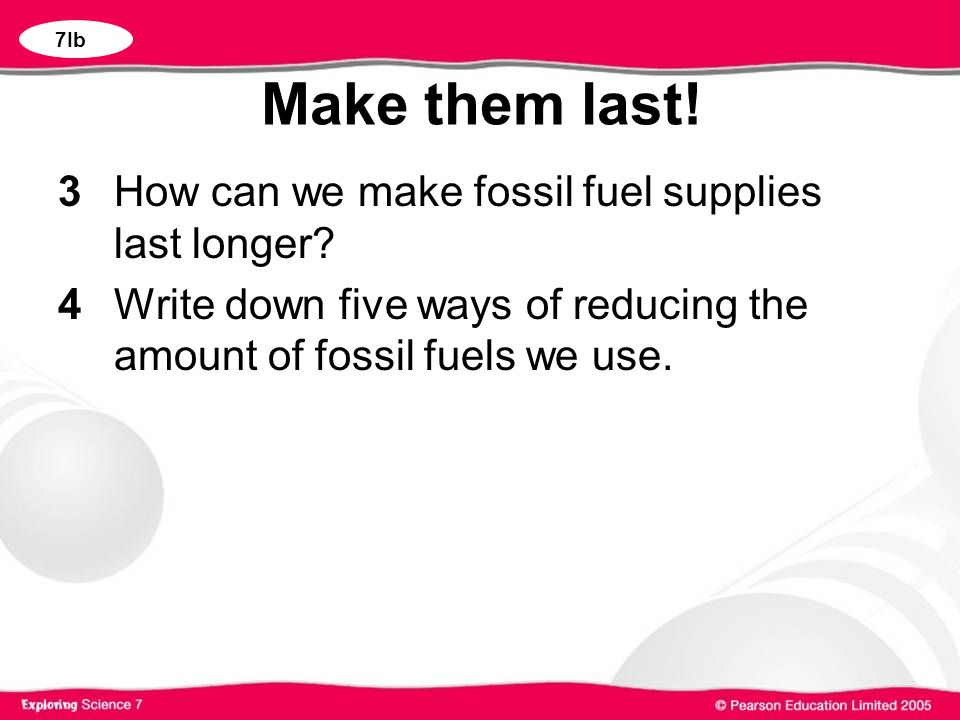 7Ib

Make them last!

3 How can we make fossil fuel supplies last longer?

4 Write down five ways of reducing the amount of fossil fuels we use.

Exploring Science 7

© Pearson Education Limited 2005